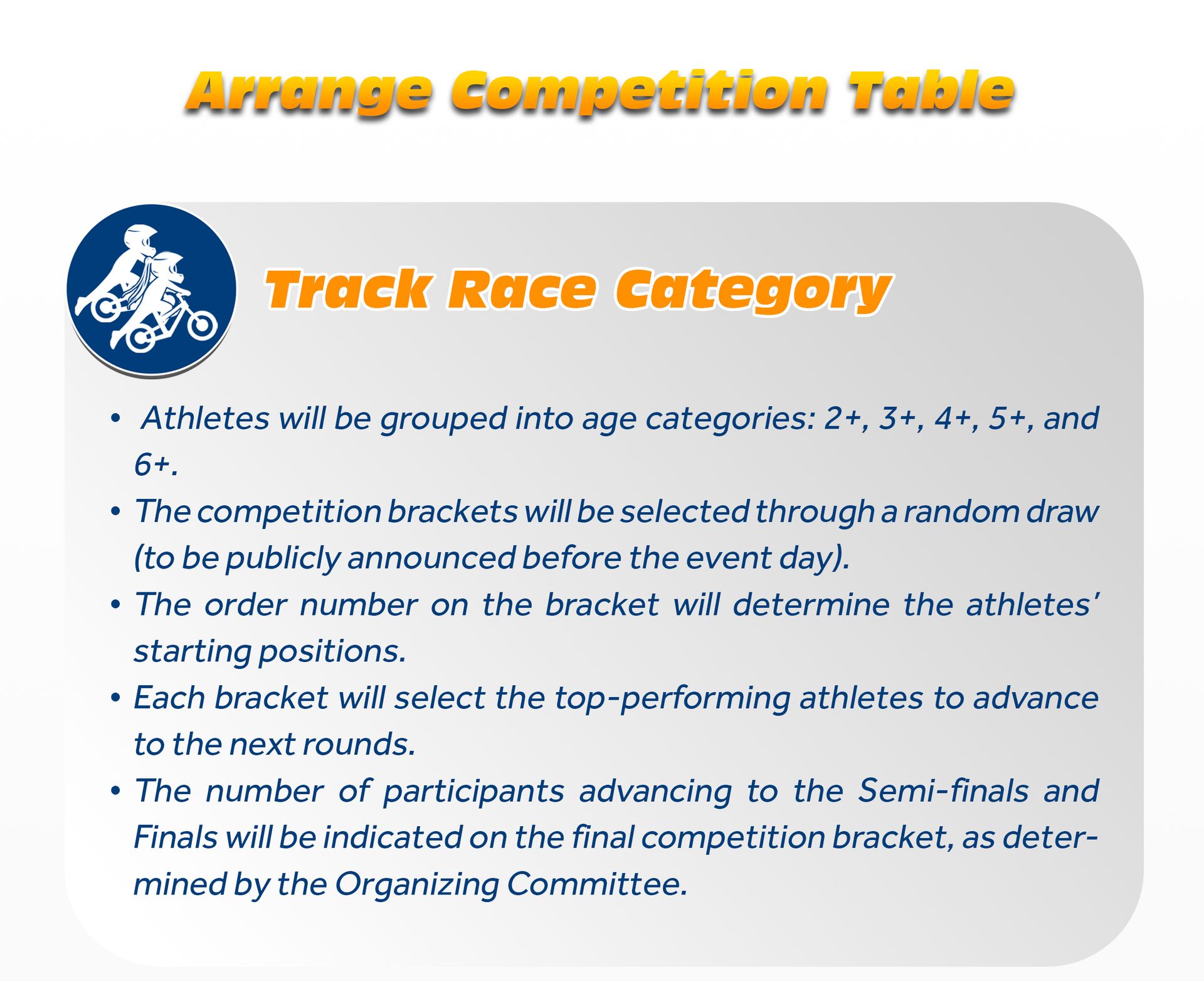 Arrange Competition Table

Track Race Category

• Athletes will be grouped into age categories: 2+, 3+, 4+, 5+, and 6+.
• The competition brackets will be selected through a random draw (to be publicly announced before the event day).
• The order number on the bracket will determine the athletes' starting positions.
• Each bracket will select the top-performing athletes to advance to the next rounds.
• The number of participants advancing to the Semi-finals and Finals will be indicated on the final competition bracket, as determined by the Organizing Committee.